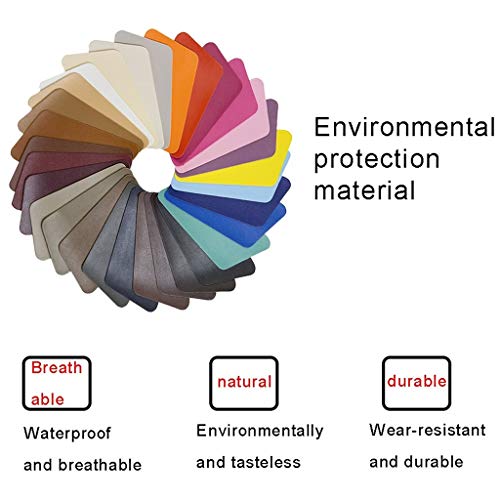 Environmental protection material

Breath
able

Waterproof and breathable

natural

Environmentally and tasteless

durable

Wear-resistant and durable